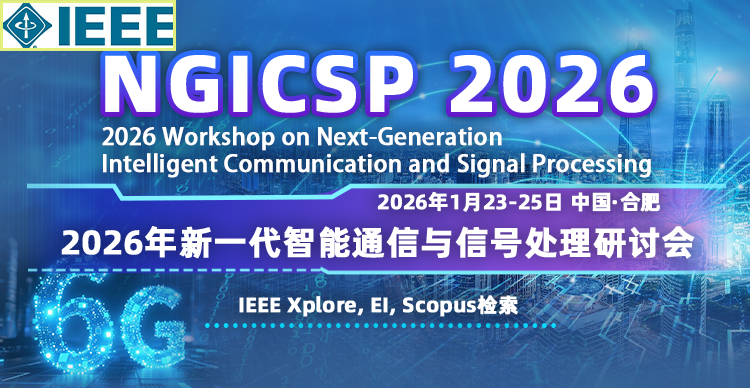 IEEE

NGICSP 2026

2026 Workshop on Next-Generation Intelligent Communication and Signal Processing

2026年1月23-25日 中国·合肥

2026年新一代智能通信与信号处理研讨会

6G

IEEE Xplore, EI, Scopus检索